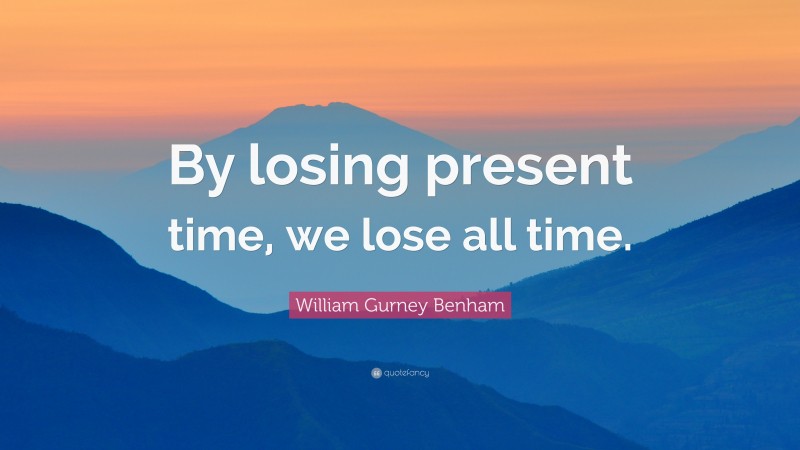 By losing present time, we lose all time.

William Gurney Benham

quotefancy